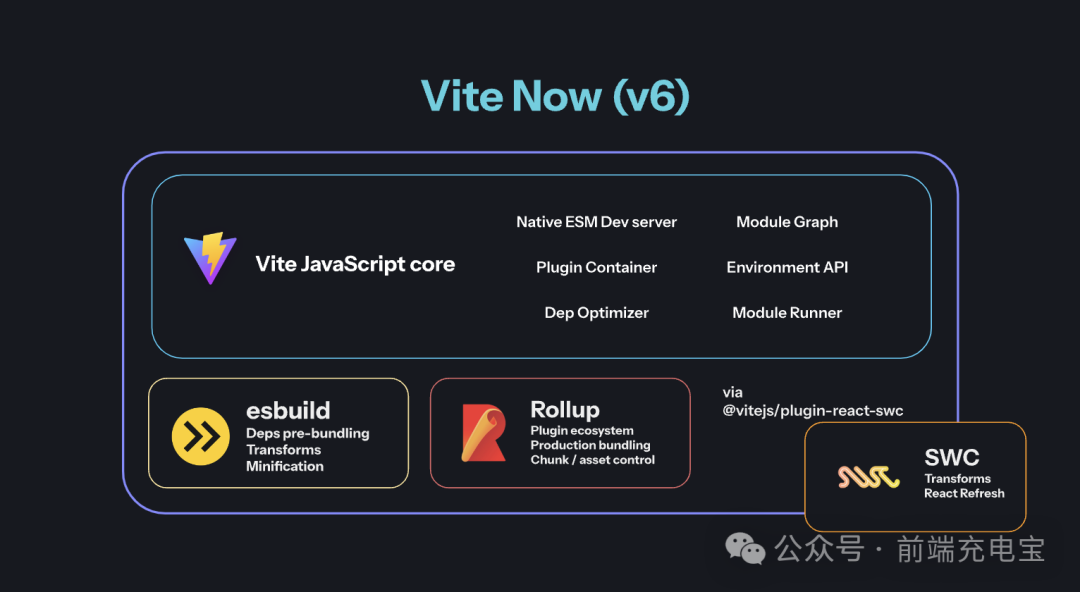 Vite Now (v6)

Vite JavaScript core

Native ESM Dev server
Plugin Container
Dep Optimizer

Module Graph
Environment API
Module Runner

esbuild
Deps pre-bundling
Transforms
Minification

Rollup
Plugin ecosystem
Production bundling
Chunk / asset control

via
@vitejs/plugin-react-swc

SWC
Transforms
React Refresh

公众号 · 前端充电宝